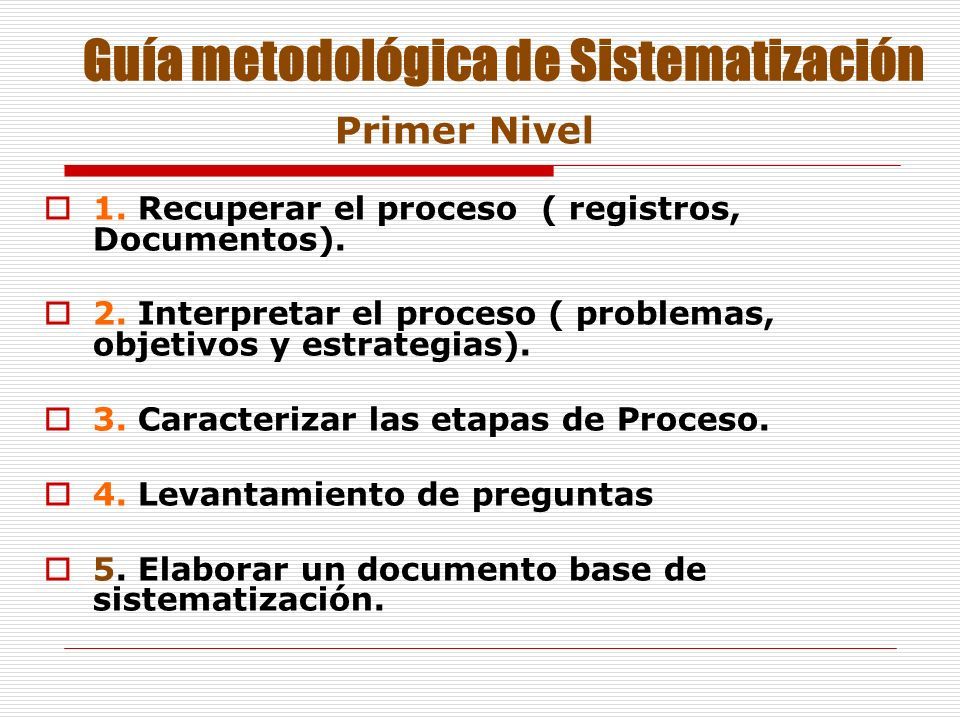 Guía metodológica de Sistematización

Primer Nivel

1. Recuperar el proceso ( registros, Documentos).

2. Interpretar el proceso ( problemas, objetivos y estrategias).

3. Caracterizar las etapas de Proceso.

4. Levantamiento de preguntas

5. Elaborar un documento base de sistematización.